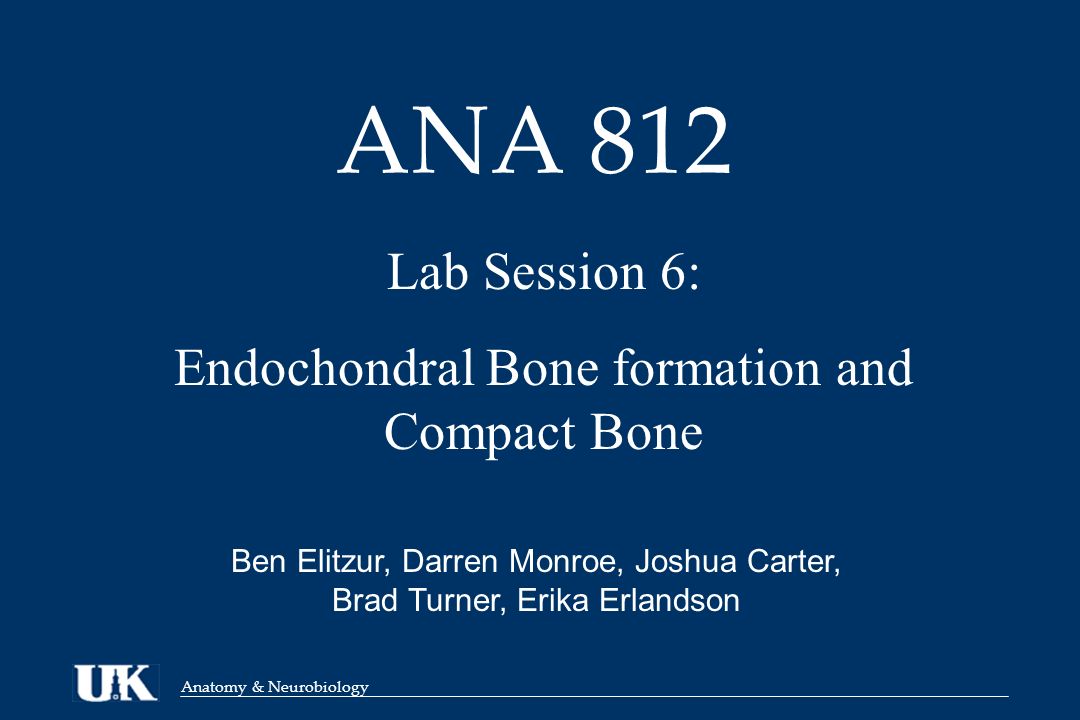 ANA 812

Lab Session 6:

Endochondral Bone formation and Compact Bone

Ben Elitzur, Darren Monroe, Joshua Carter, Brad Turner, Erika Erlandson

UK

Anatomy & Neurobiology